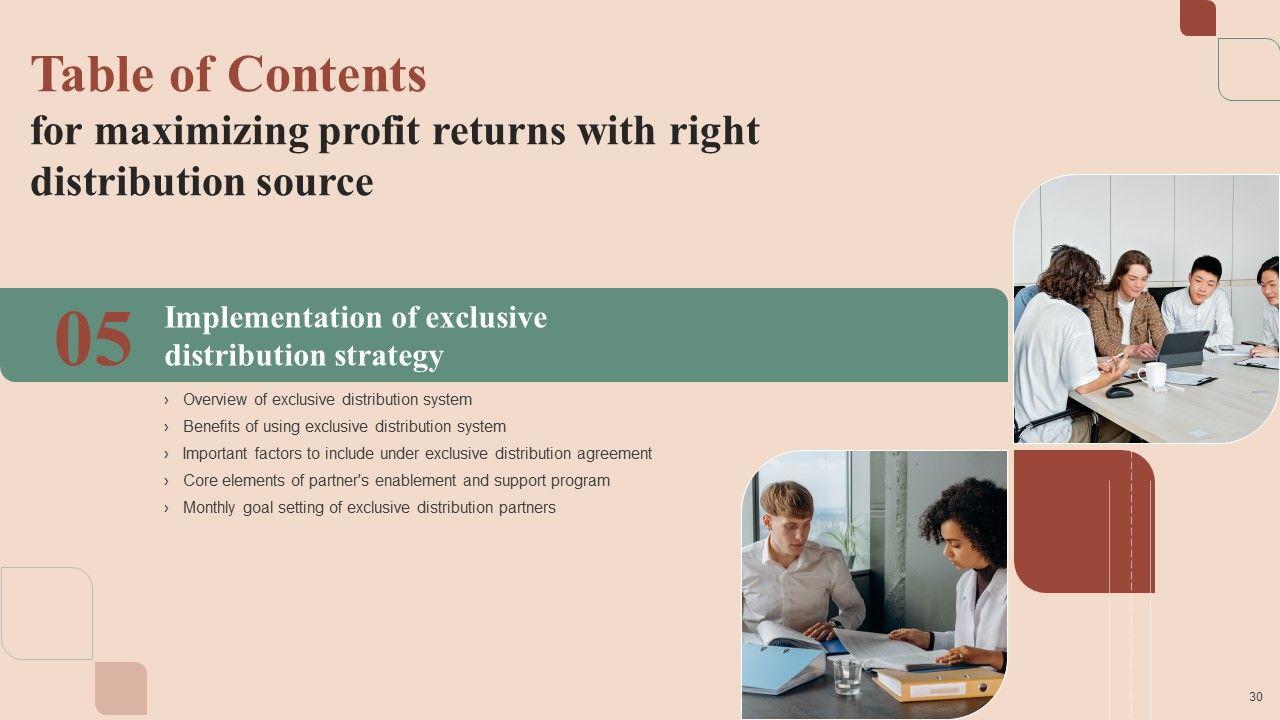 Table of Contents
for maximizing profit returns with right distribution source

05

Implementation of exclusive distribution strategy

› Overview of exclusive distribution system
› Benefits of using exclusive distribution system
› Important factors to include under exclusive distribution agreement
› Core elements of partner's enablement and support program
› Monthly goal setting of exclusive distribution partners

30